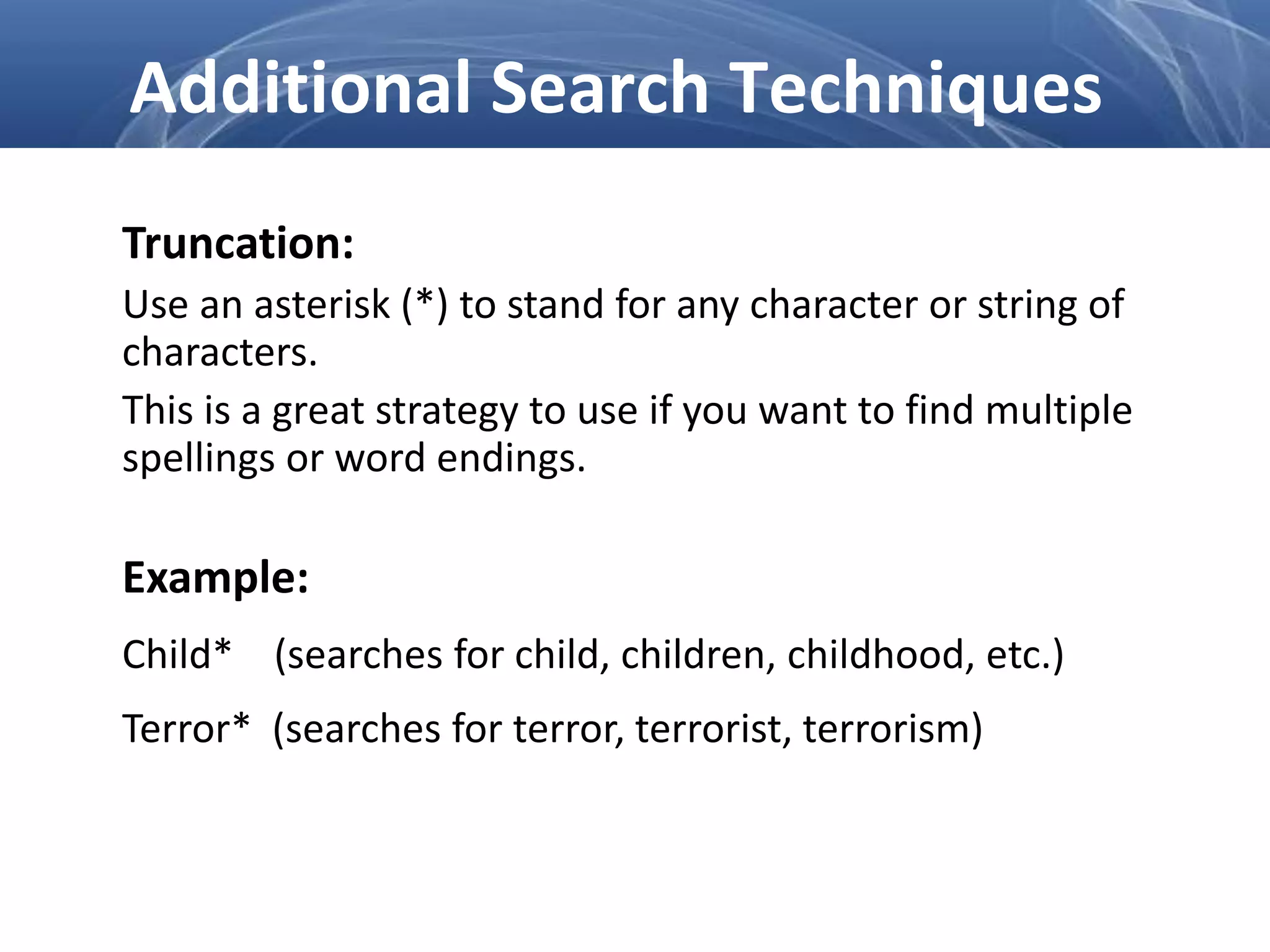 Additional Search Techniques

Truncation:

Use an asterisk (*) to stand for any character or string of characters.

This is a great strategy to use if you want to find multiple spellings or word endings.

Example:

Child* (searches for child, children, childhood, etc.)

Terror* (searches for terror, terrorist, terrorism)